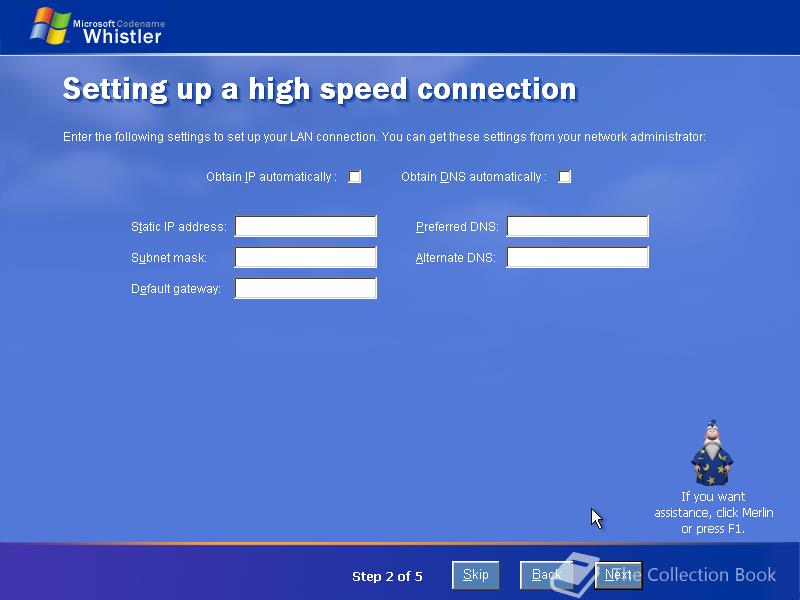 Microsoft Codename
Whistler

Setting up a high speed connection

Enter the following settings to set up your LAN connection. You can get these settings from your network administrator:

Obtain IP automatically :

Obtain DNS automatically :

Static IP address:

Subnet mask:

Default gateway:

Preferred DNS:

Alternate DNS:

If you want assistance, click Merlin or press F1.

Step 2 of 5

Skip

Back

Next

The Collection Book